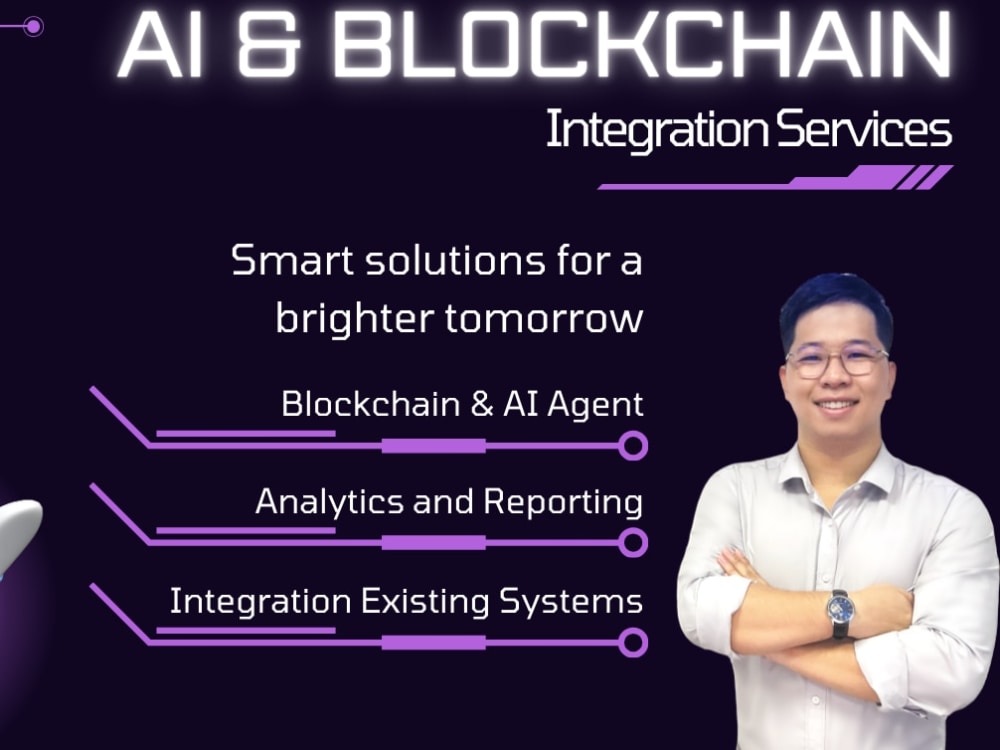 AI & BLOCKCHAIN

Integration Services

Smart solutions for a brighter tomorrow

Blockchain & AI Agent

Analytics and Reporting

Integration Existing Systems